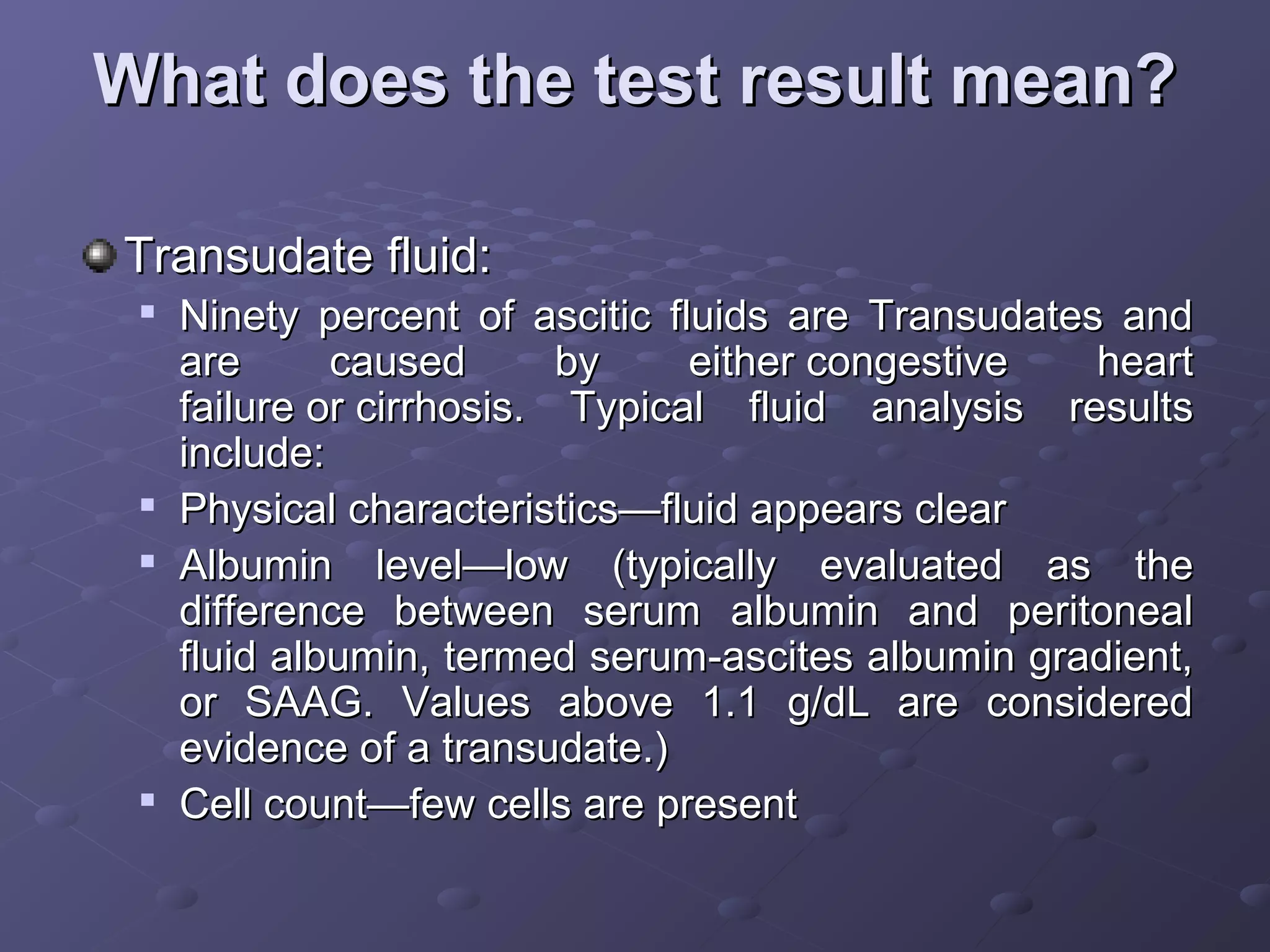 What does the test result mean?

Transudate fluid:

Ninety percent of ascitic fluids are Transudates and are caused by either congestive heart failure or cirrhosis. Typical fluid analysis results include:

Physical characteristics—fluid appears clear

Albumin level—low (typically evaluated as the difference between serum albumin and peritoneal fluid albumin, termed serum-ascites albumin gradient, or SAAG. Values above 1.1 g/dL are considered evidence of a transudate.)

Cell count—few cells are present